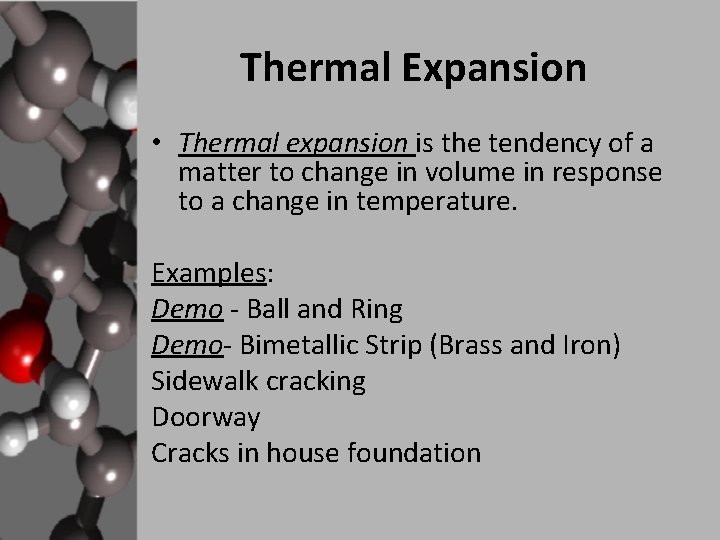 Thermal Expansion

• Thermal expansion is the tendency of a matter to change in volume in response to a change in temperature.

Examples:
Demo - Ball and Ring
Demo- Bimetallic Strip (Brass and Iron)
Sidewalk cracking
Doorway
Cracks in house foundation